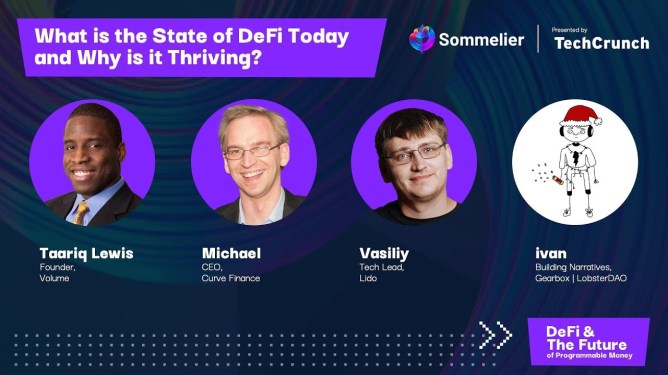 What is the State of DeFi Today and Why is it Thriving?

Sommelier

Presented by
TechCrunch

Taariq Lewis
Founder,
Volume

Michael
CEO,
Curve Finance

Vasiliy
Tech Lead,
Lido

ivan
Building Narratives,
Gearbox | LobsterDAO

DeFi &
The Future
of Programmable Money